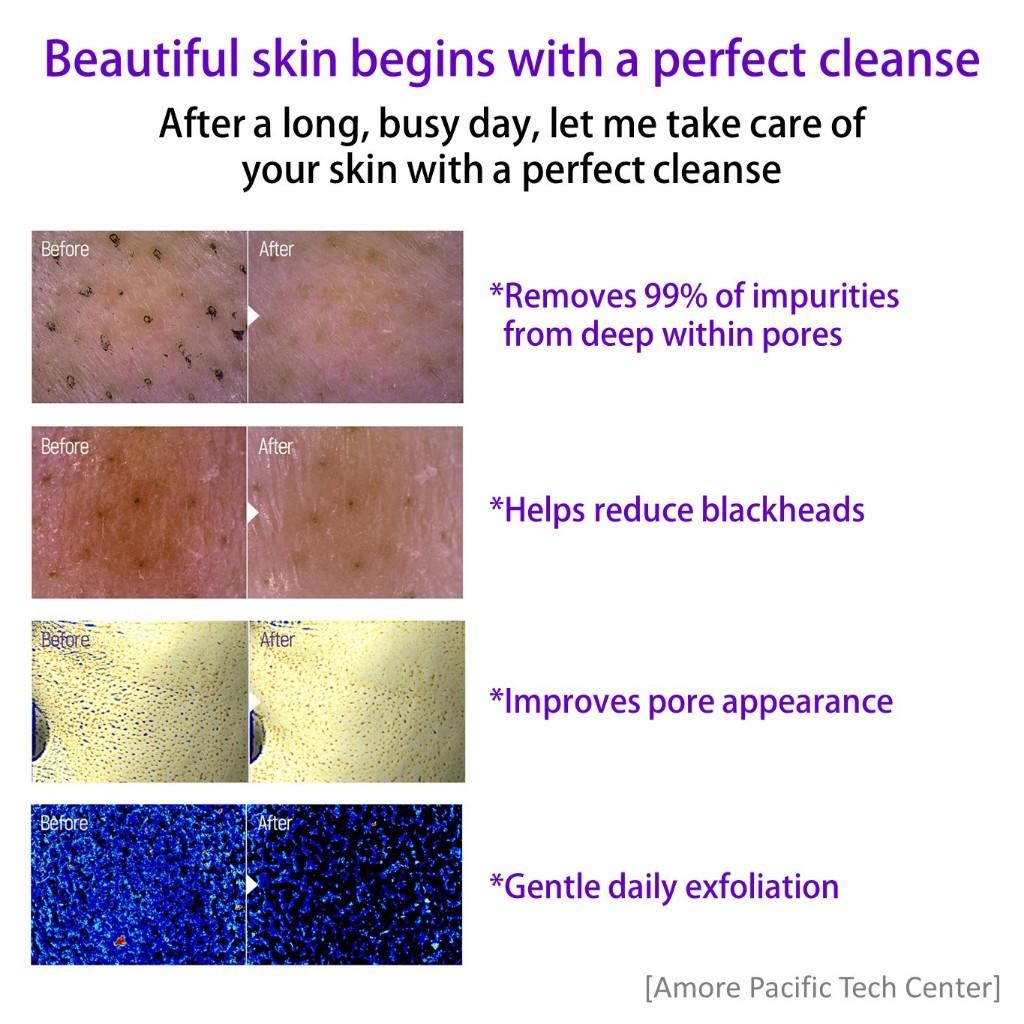 Beautiful skin begins with a perfect cleanse

After a long, busy day, let me take care of your skin with a perfect cleanse

Before After

*Removes 99% of impurities from deep within pores

Before After

*Helps reduce blackheads

Before After

*Improves pore appearance

Before After

*Gentle daily exfoliation

[Amore Pacific Tech Center]